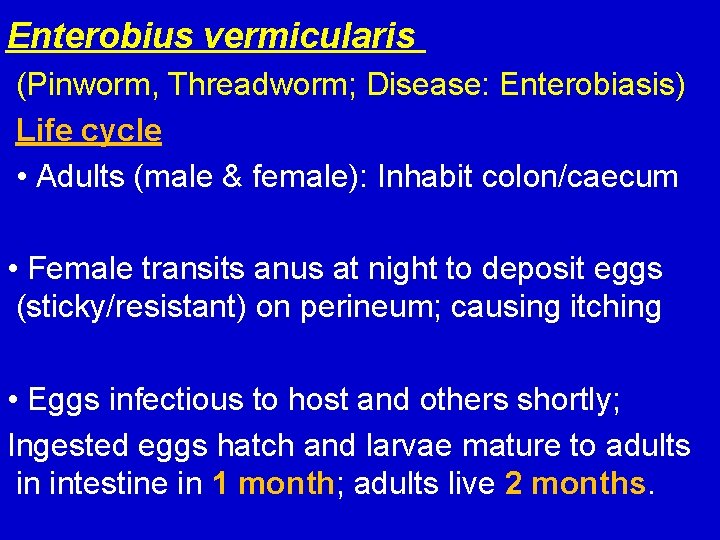 Enterobius vermicularis

(Pinworm, Threadworm; Disease: Enterobiasis)

Life cycle

• Adults (male & female): Inhabit colon/caecum

• Female transits anus at night to deposit eggs (sticky/resistant) on perineum; causing itching

• Eggs infectious to host and others shortly;
Ingested eggs hatch and larvae mature to adults in intestine in 1 month; adults live 2 months.